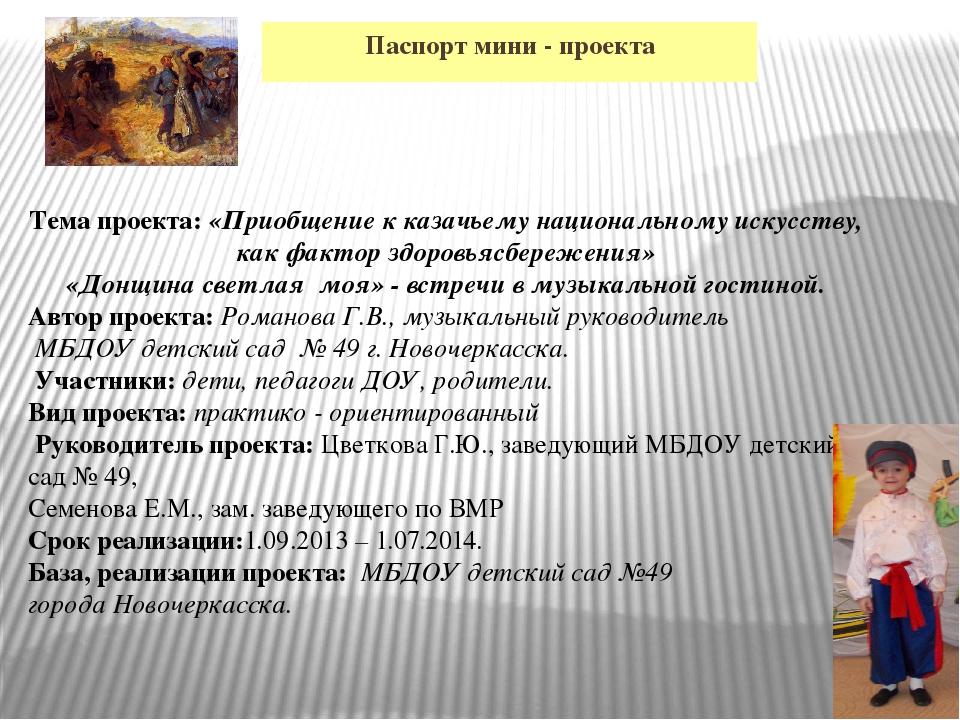 Паспорт мини - проекта

Тема проекта: «Приобщение к казачьему национальному искусству, как фактор здоровьясбережения»
«Донщина светлая моя» - встречи в музыкальной гостиной.
Автор проекта: Романова Г.В., музыкальный руководитель МБДОУ детский сад № 49 г. Новочеркасска.
Участники: дети, педагоги ДОУ, родители.
Вид проекта: практико - ориентированный
Руководитель проекта: Цветкова Г.Ю., заведующий МБДОУ детский сад № 49,
Семенова Е.М., зам. заведующего по ВМР
Срок реализации:1.09.2013 – 1.07.2014.
База, реализации проекта: МБДОУ детский сад №49 города Новочеркасска.